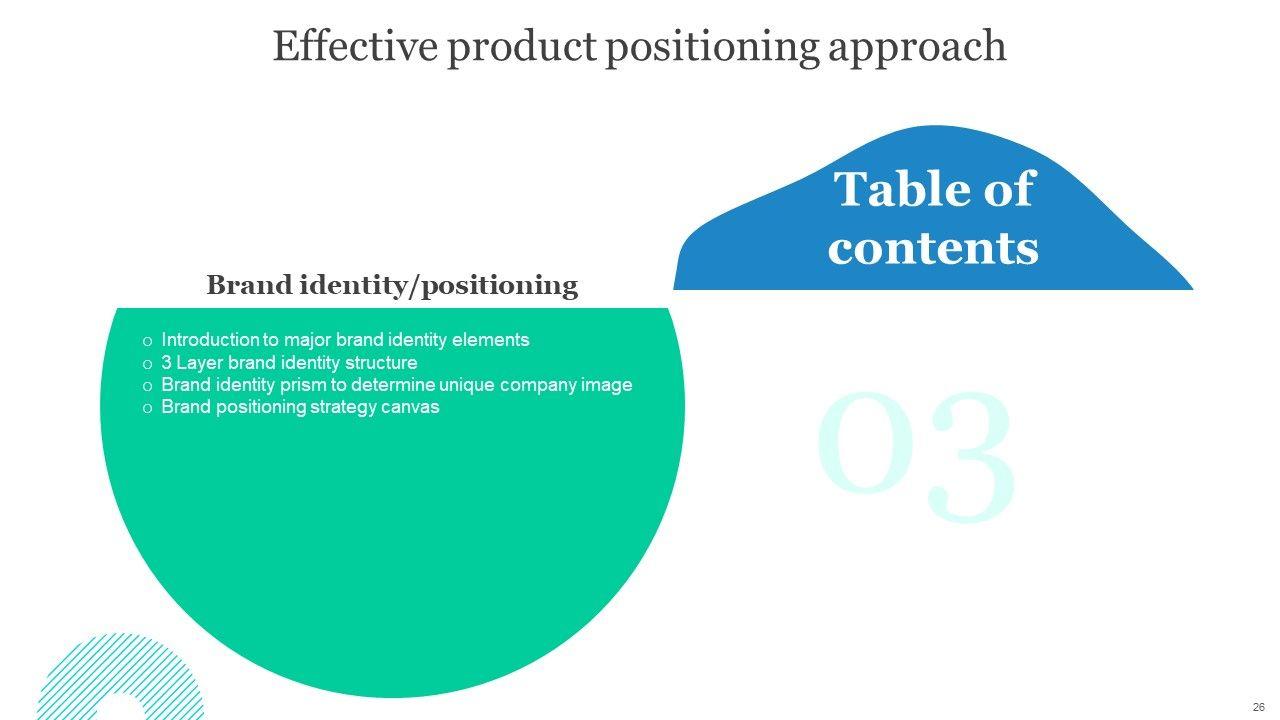 Effective product positioning approach

Table of contents

Brand identity/positioning

o Introduction to major brand identity elements
o 3 Layer brand identity structure
o Brand identity prism to determine unique company image
o Brand positioning strategy canvas

03

26